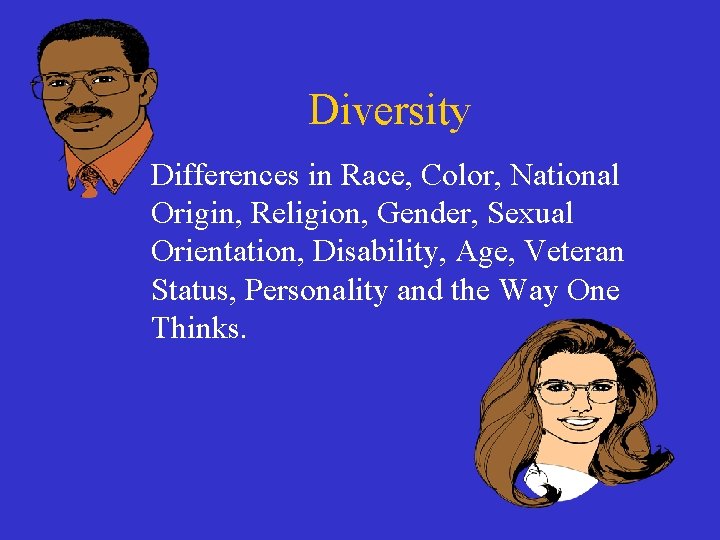 Diversity

Differences in Race, Color, National Origin, Religion, Gender, Sexual Orientation, Disability, Age, Veteran Status, Personality and the Way One Thinks.